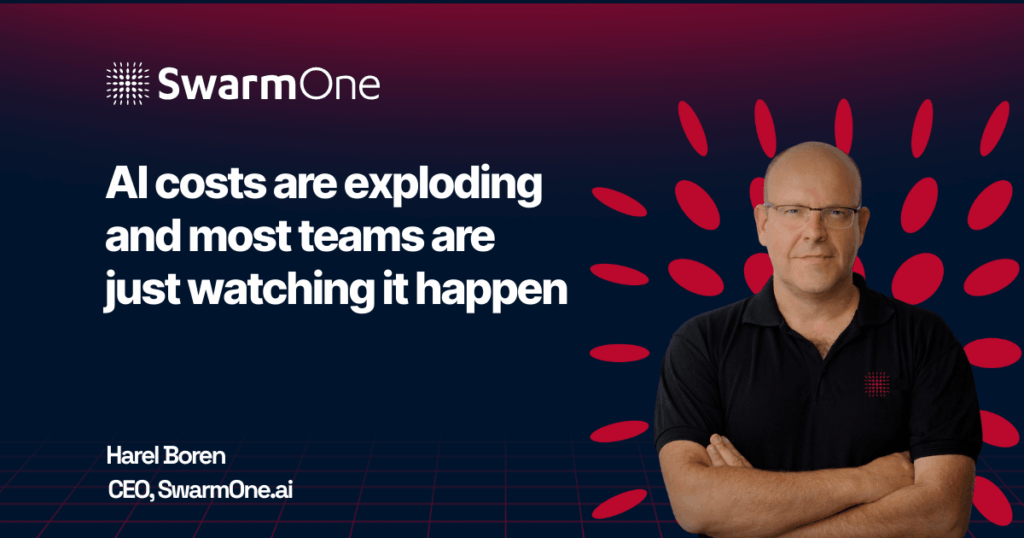 SwarmOne

AI costs are exploding and most teams are just watching it happen

Harel Boren
CEO, SwarmOne.ai